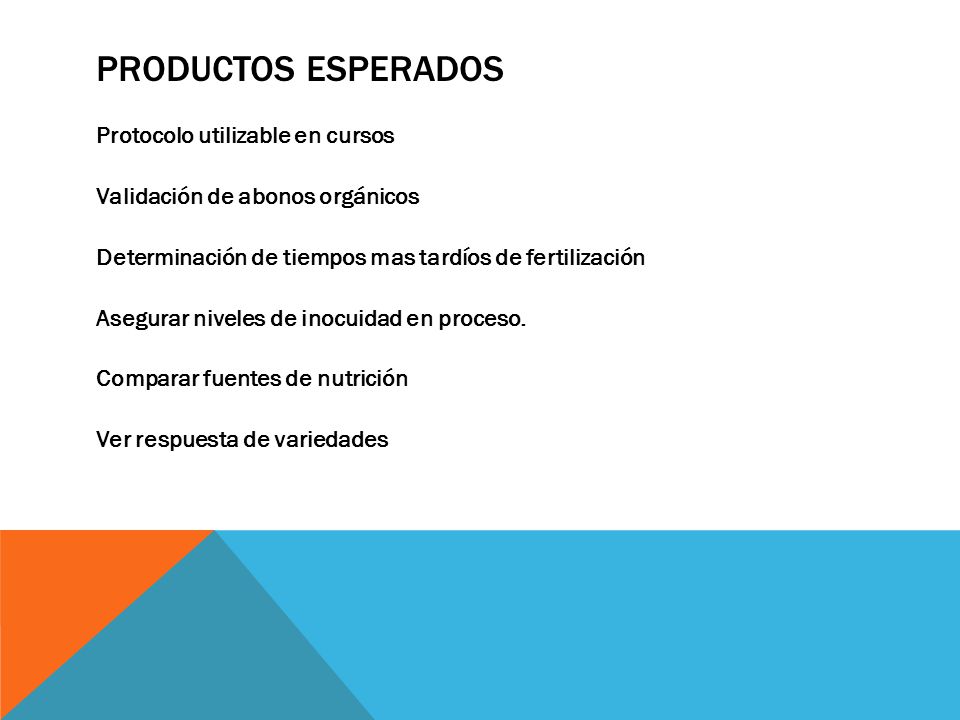 PRODUCTOS ESPERADOS

Protocolo utilizable en cursos

Validación de abonos orgánicos

Determinación de tiempos mas tardíos de fertilización

Asegurar niveles de inocuidad en proceso.

Comparar fuentes de nutrición

Ver respuesta de variedades